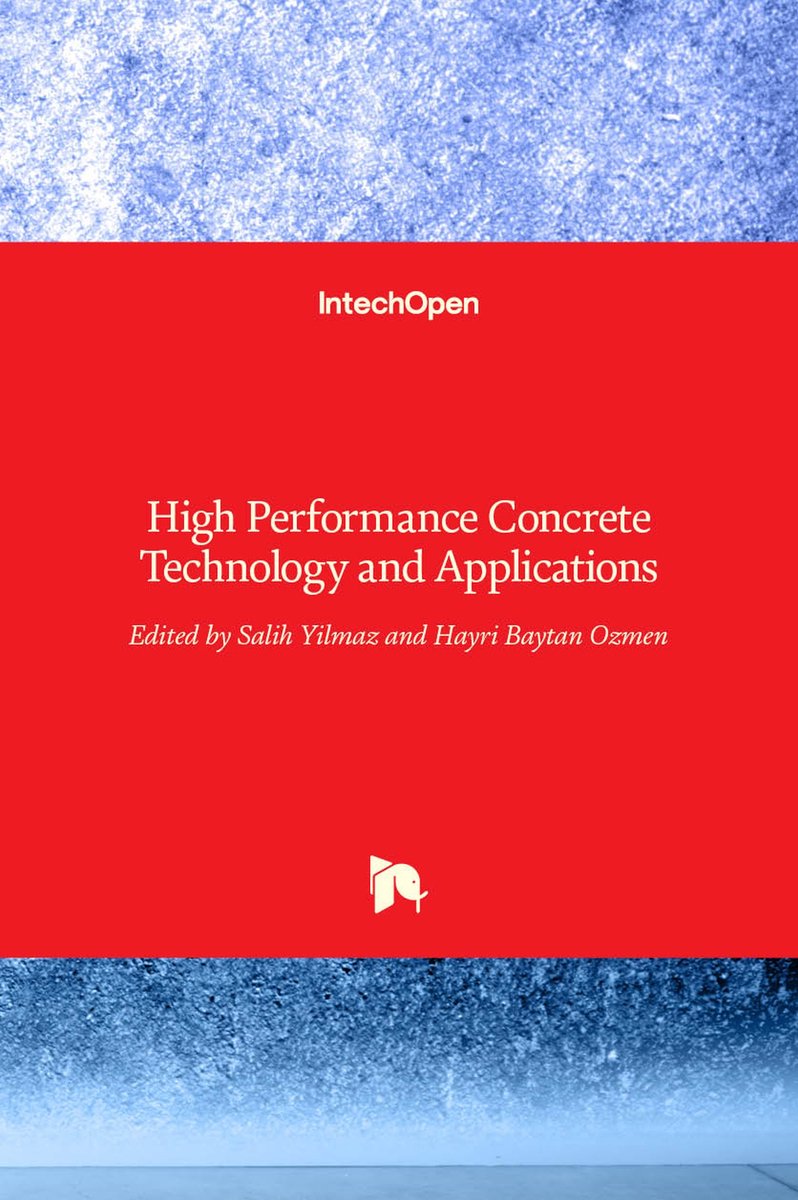 IntechOpen

High Performance Concrete Technology and Applications

Edited by Salih Yilmaz and Hayri Baytan Ozmen